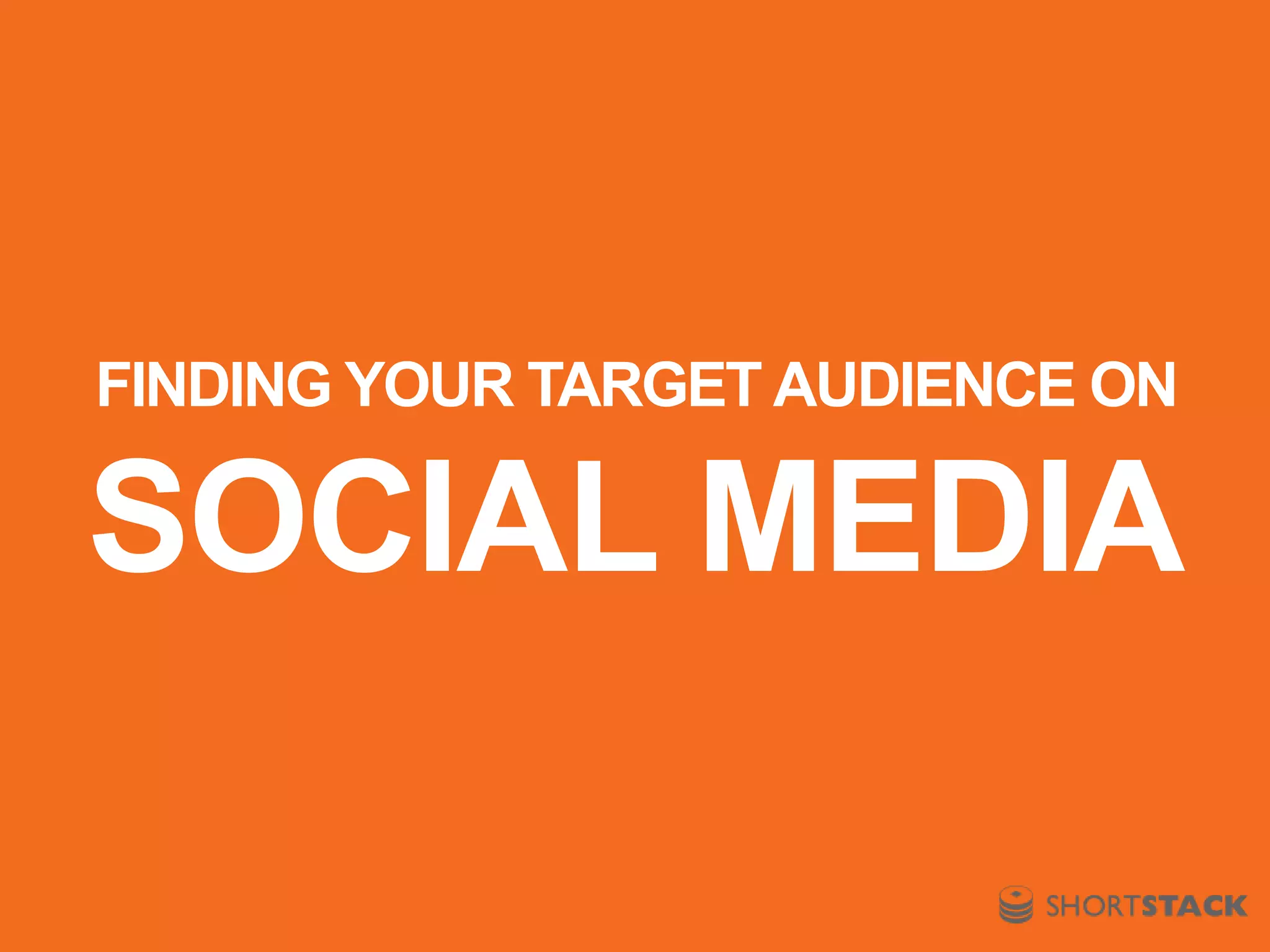 FINDING YOUR TARGET AUDIENCE ON
SOCIAL MEDIA

SHORTSTACK